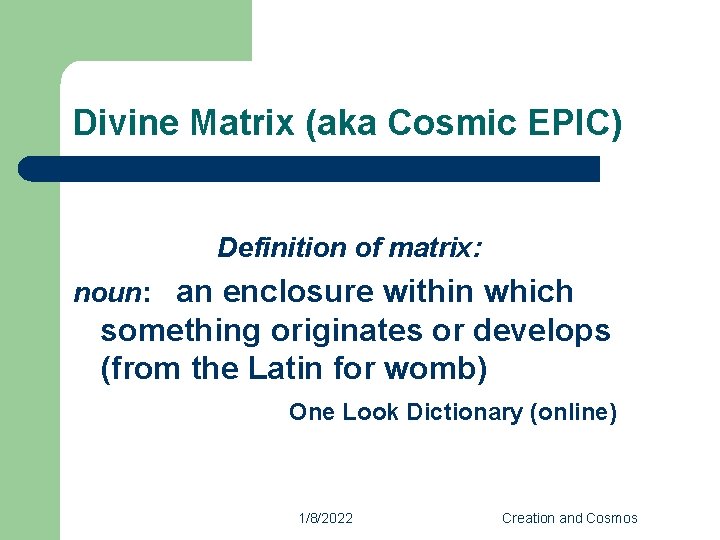 Divine Matrix (aka Cosmic EPIC)

Definition of matrix:

noun: an enclosure within which something originates or develops (from the Latin for womb)

One Look Dictionary (online)

1/8/2022

Creation and Cosmos